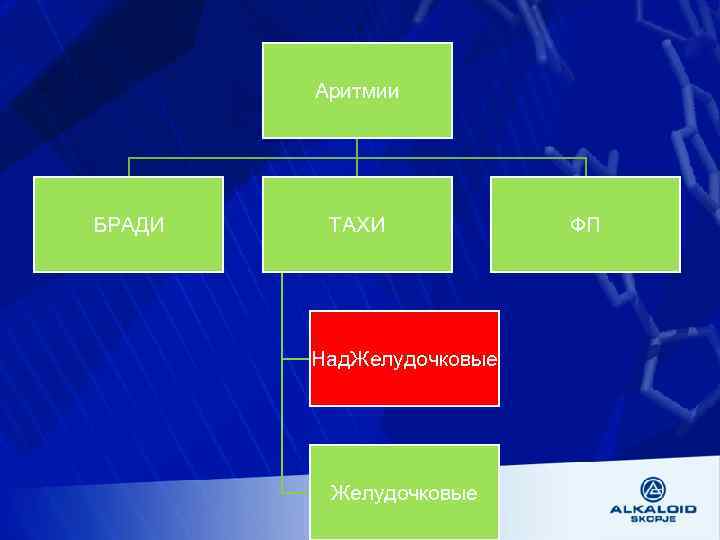 Аритмии

БРАДИ

ТАХИ

ФП

НадЖелудочковые

Желудочковые

ALKALOID
SKOPJE